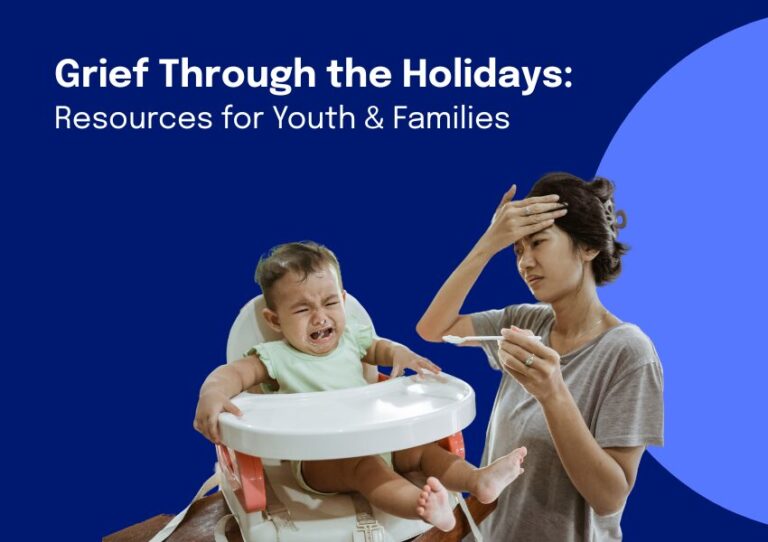 Grief Through the Holidays:
Resources for Youth & Families